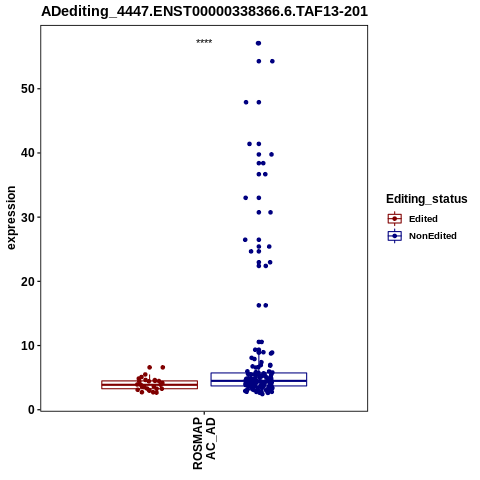 ADediting_4447.ENST00000338366.6.TAF13-201

****

expression

50
40
30
20
10
0

ROSMAP
AC_AD

Editing_status
Edited
NonEdited